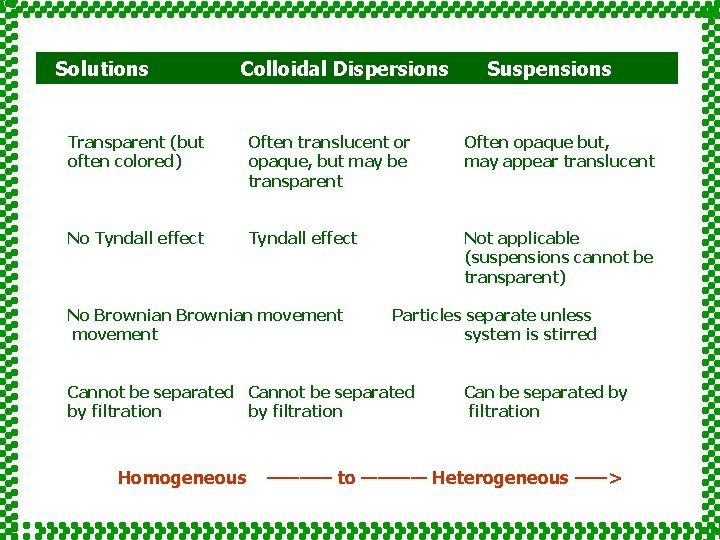 | Solutions | Colloidal Dispersions | Suspensions |
|---|---|---|
| Transparent (but often colored) | Often translucent or opaque, but may be transparent | Often opaque but, may appear translucent |
| No Tyndall effect | Tyndall effect | Not applicable (suspensions cannot be transparent) |
| No Brownian movement | Brownian movement | Particles separate unless system is stirred |
| Cannot be separated by filtration | Cannot be separated by filtration | Can be separated by filtration |

Homogeneous ——— to ——— Heterogeneous ——>